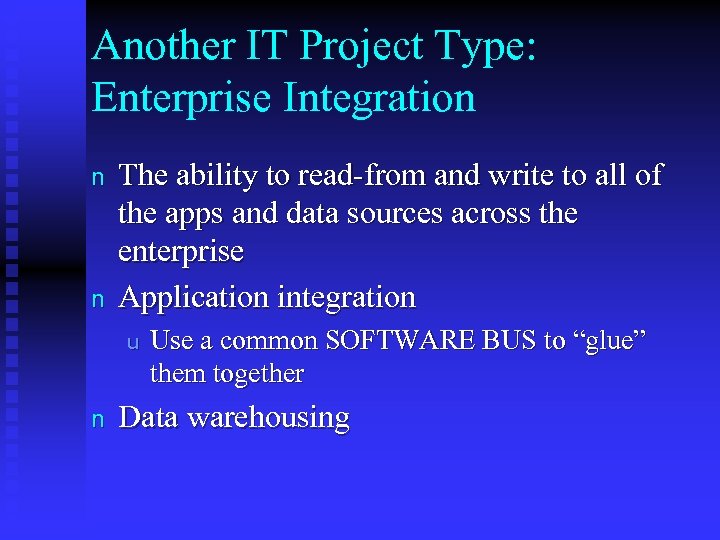 Another IT Project Type: Enterprise Integration

n The ability to read-from and write to all of the apps and data sources across the enterprise

n Application integration

u Use a common SOFTWARE BUS to “glue” them together

n Data warehousing